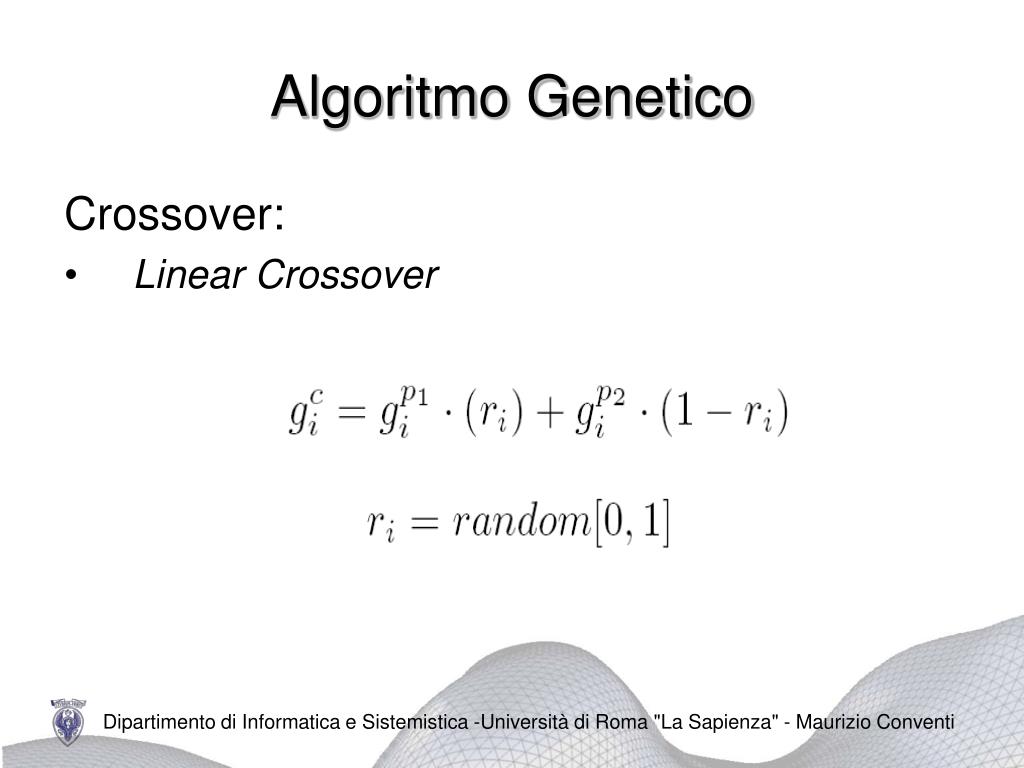 Algoritmo Genetico

Crossover:

• Linear Crossover

$g_i^c = g_i^{p_1} \cdot (r_i) + g_i^{p_2} \cdot (1 - r_i)$

$r_i = random[0, 1]$

Dipartimento di Informatica e Sistemistica -Università di Roma "La Sapienza" - Maurizio Conventi